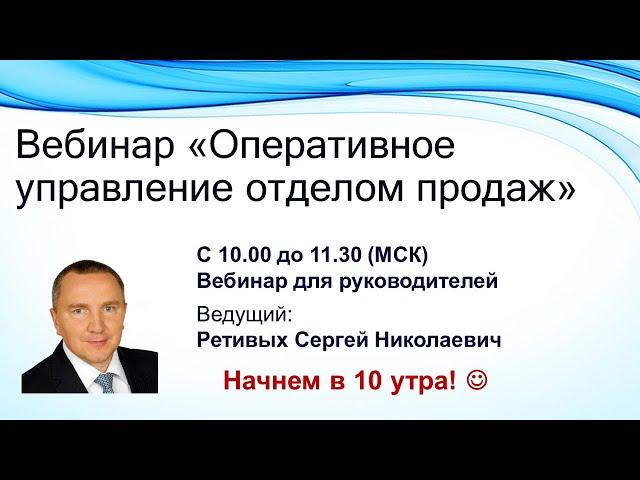 Вебинар «Оперативное управление отделом продаж»

С 10.00 до 11.30 (МСК)
Вебинар для руководителей

Ведущий:
Ретивых Сергей Николаевич

Начнем в 10 утра! ☺